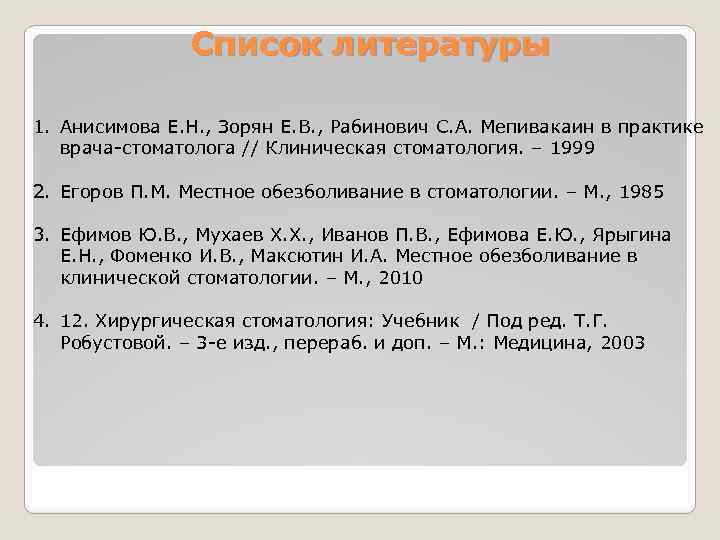 Список литературы

1. Анисимова Е.Н., Зорян Е.В., Рабинович С.А. Мепивакаин в практике врача-стоматолога // Клиническая стоматология. – 1999

2. Егоров П.М. Местное обезболивание в стоматологии. – М., 1985

3. Ефимов Ю.В., Мухаев Х.Х., Иванов П.В., Ефимова Е.Ю., Ярыгина Е.Н., Фоменко И.В., Максютин И.А. Местное обезболивание в клинической стоматологии. – М., 2010

4. 12. Хирургическая стоматология: Учебник / Под ред. Т.Г. Робустовой. – 3-е изд., перераб. и доп. – М.: Медицина, 2003